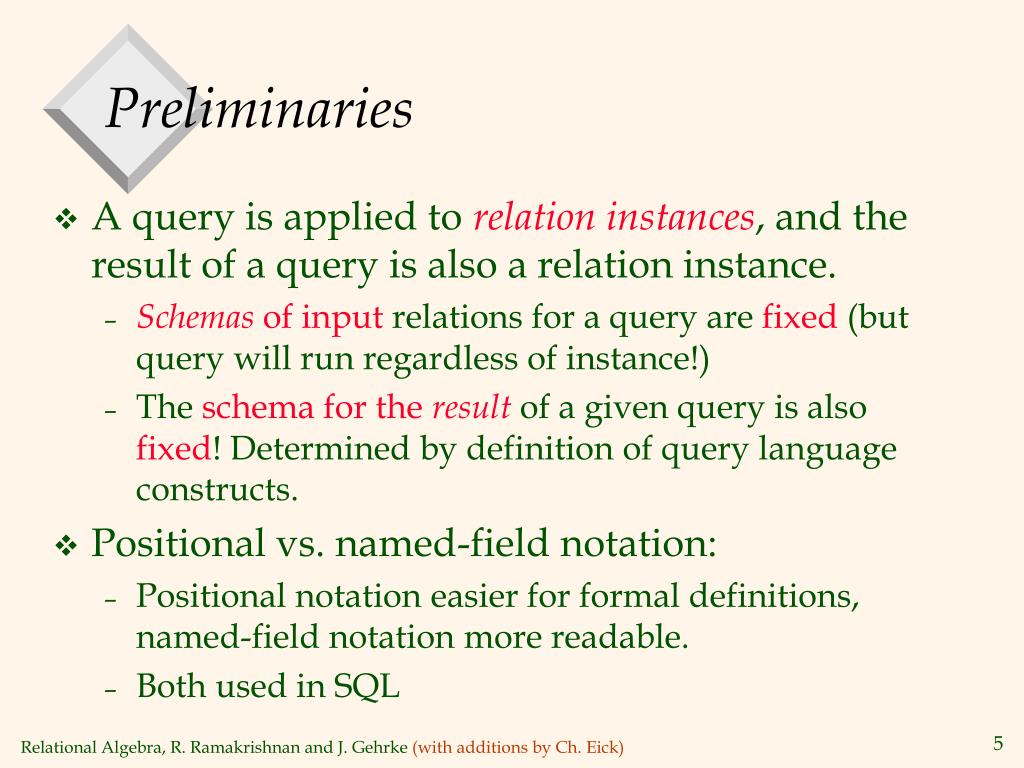 Preliminaries

❖ A query is applied to relation instances, and the result of a query is also a relation instance.

– Schemas of input relations for a query are fixed (but query will run regardless of instance!)

– The schema for the result of a given query is also fixed! Determined by definition of query language constructs.

❖ Positional vs. named-field notation:

– Positional notation easier for formal definitions, named-field notation more readable.

– Both used in SQL

Relational Algebra, R. Ramakrishnan and J. Gehrke (with additions by Ch. Eick)

5